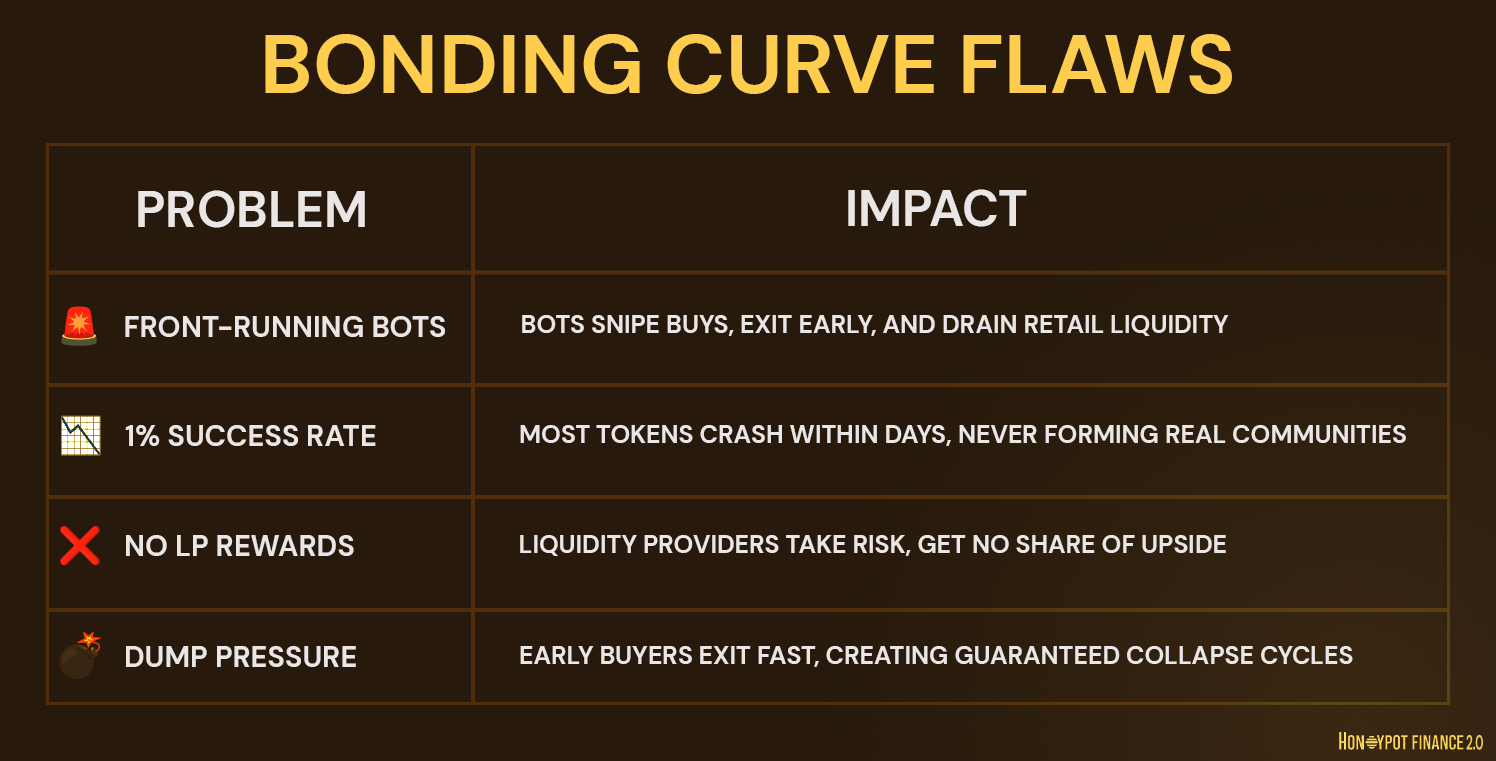 BONDING CURVE FLAWS

| PROBLEM | IMPACT |
|---|---|
| 🚨 FRONT-RUNNING BOTS | BOTS SNIPE BUYS, EXIT EARLY, AND DRAIN RETAIL LIQUIDITY |
| 📉 1% SUCCESS RATE | MOST TOKENS CRASH WITHIN DAYS, NEVER FORMING REAL COMMUNITIES |
| ❌ NO LP REWARDS | LIQUIDITY PROVIDERS TAKE RISK, GET NO SHARE OF UPSIDE |
| 💣 DUMP PRESSURE | EARLY BUYERS EXIT FAST, CREATING GUARANTEED COLLAPSE CYCLES |

HONEYPOT FINANCE 2.0